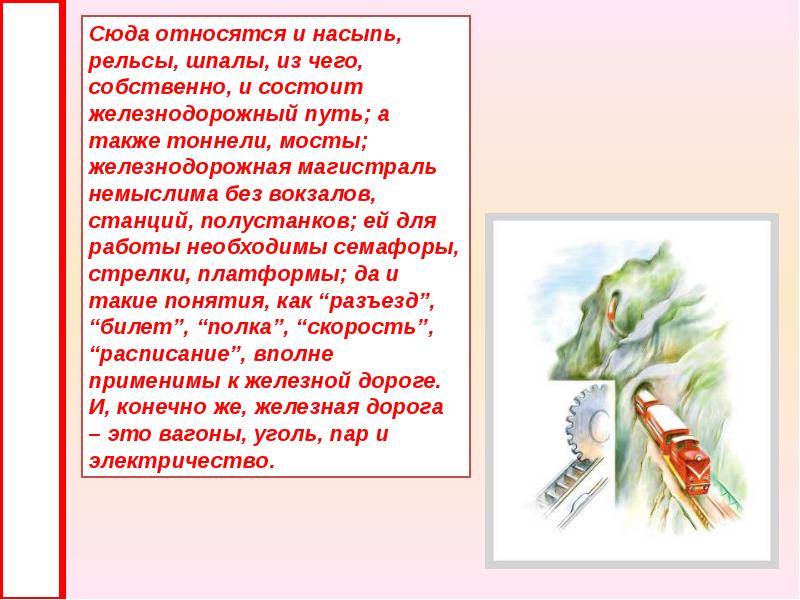 Сюда относятся и насыпь, рельсы, шпалы, из чего, собственно, и состоит железнодорожный путь; а также тоннели, мосты; железнодорожная магистраль немыслима без вокзалов, станций, полустанков; ей для работы необходимы семафоры, стрелки, платформы; да и такие понятия, как “разъезд”, “билет”, “полка”, “скорость”, “расписание”, вполне применимы к железной дороге. И, конечно же, железная дорога – это вагоны, уголь, пар и электричество.